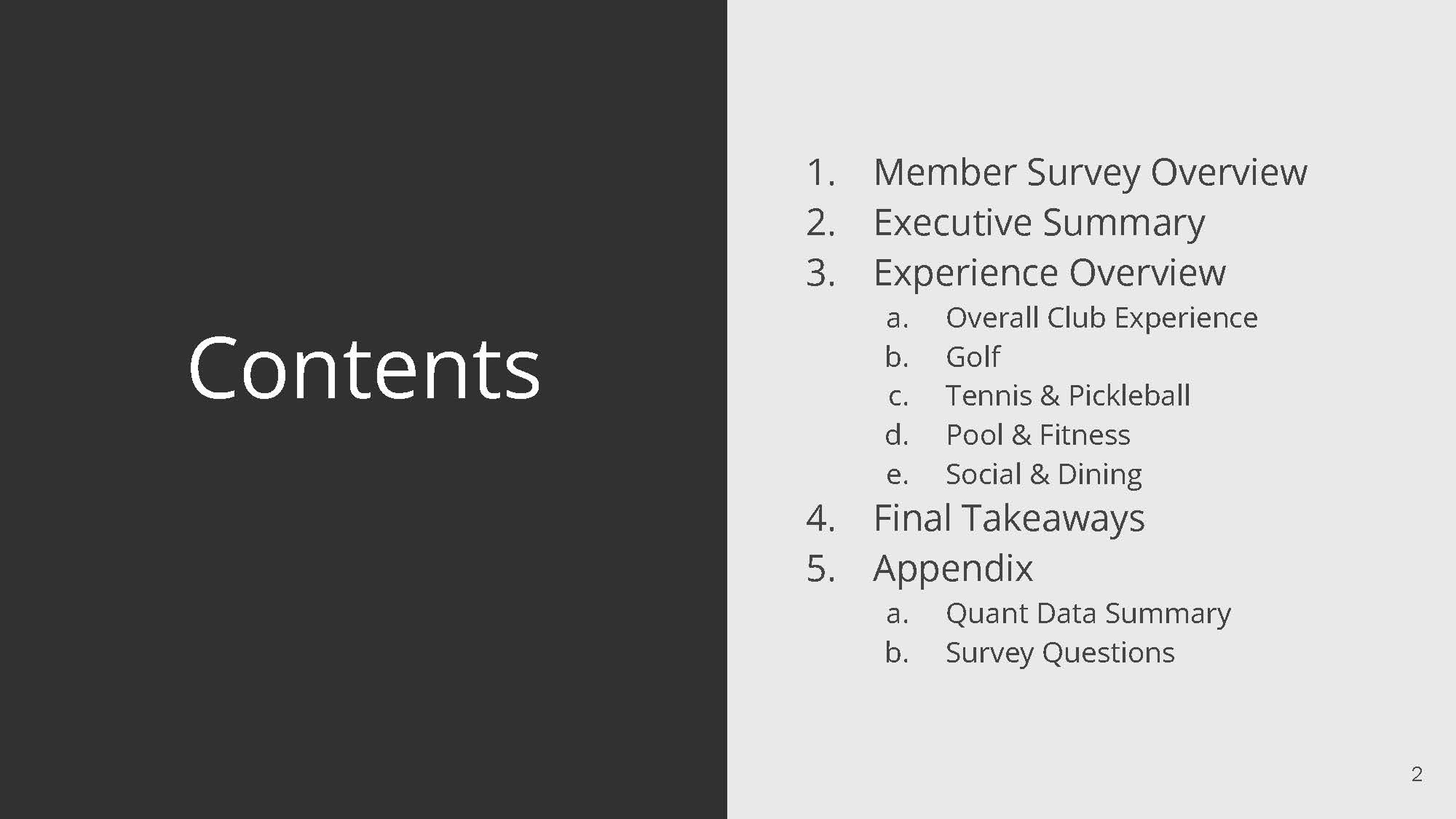 Contents

1. Member Survey Overview
2. Executive Summary
3. Experience Overview
a. Overall Club Experience
b. Golf
c. Tennis & Pickleball
d. Pool & Fitness
e. Social & Dining
4. Final Takeaways
5. Appendix
a. Quant Data Summary
b. Survey Questions

2